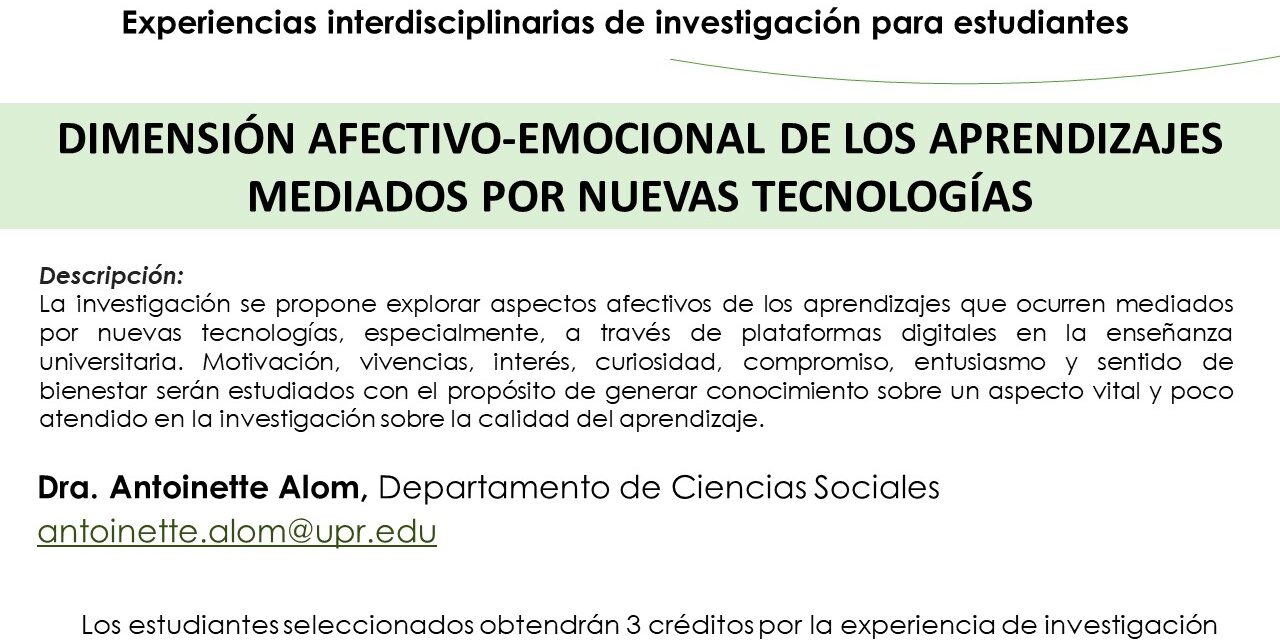 Experiencias interdisciplinarias de investigación para estudiantes

DIMENSIÓN AFECTIVO-EMOCIONAL DE LOS APRENDIZAJES MEDIADOS POR NUEVAS TECNOLOGÍAS

Descripción:
La investigación se propone explorar aspectos afectivos de los aprendizajes que ocurren mediados por nuevas tecnologías, especialmente, a través de plataformas digitales en la enseñanza universitaria. Motivación, vivencias, interés, curiosidad, compromiso, entusiasmo y sentido de bienestar serán estudiados con el propósito de generar conocimiento sobre un aspecto vital y poco atendido en la investigación sobre la calidad del aprendizaje.

Dra. Antoinette Alom, Departamento de Ciencias Sociales
antoinette.alom@upr.edu

Los estudiantes seleccionados obtendrán 3 créditos por la experiencia de investigación